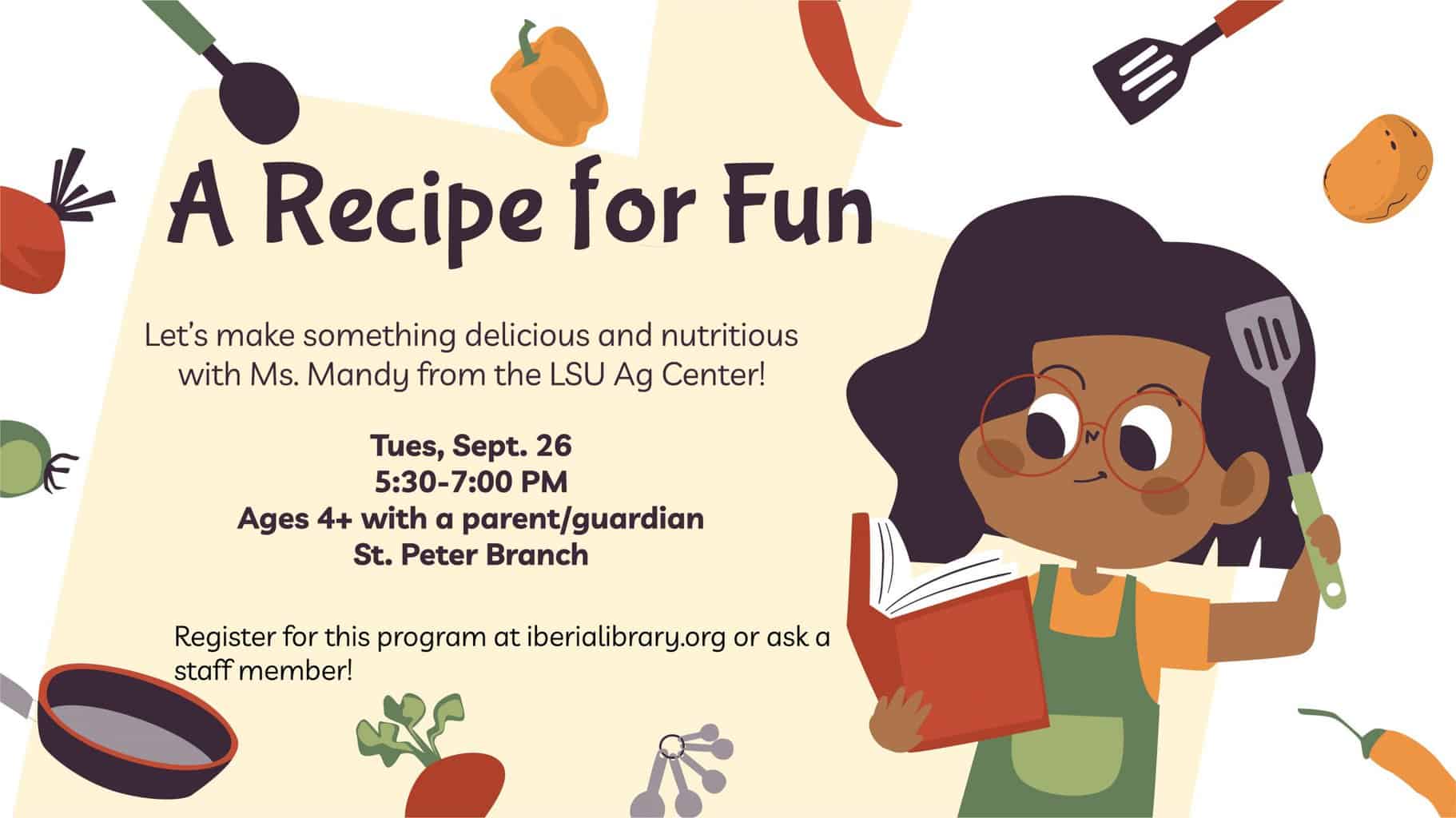 A Recipe for Fun

Let's make something delicious and nutritious with Ms. Mandy from the LSU Ag Center!

Tues, Sept. 26
5:30-7:00 PM
Ages 4+ with a parent/guardian
St. Peter Branch

Register for this program at iberialibrary.org or ask a staff member!